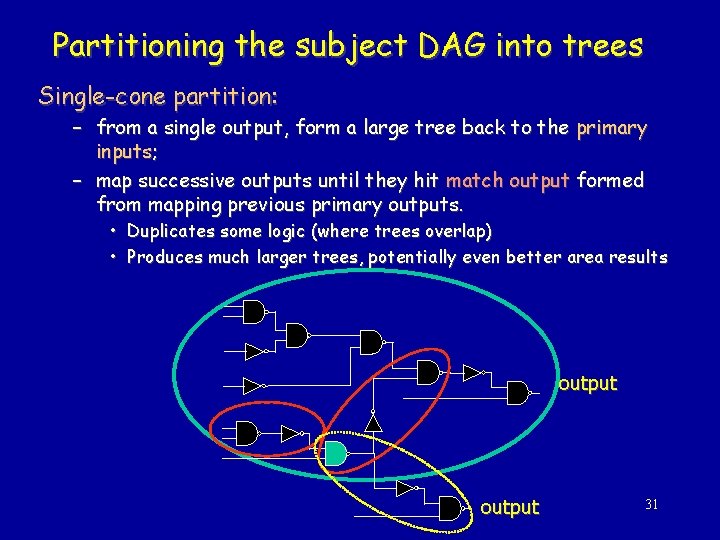 Partitioning the subject DAG into trees

Single-cone partition:

– from a single output, form a large tree back to the primary inputs;

– map successive outputs until they hit match output formed from mapping previous primary outputs.

• Duplicates some logic (where trees overlap)

• Produces much larger trees, potentially even better area results

output

output

31